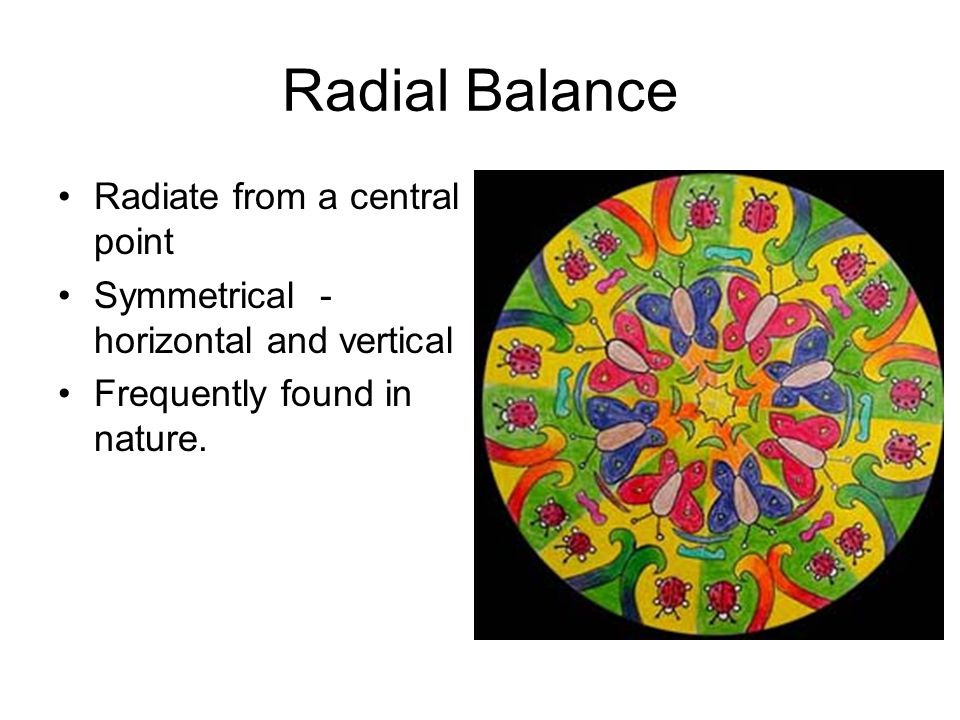 Radial Balance

• Radiate from a central point
• Symmetrical - horizontal and vertical
• Frequently found in nature.